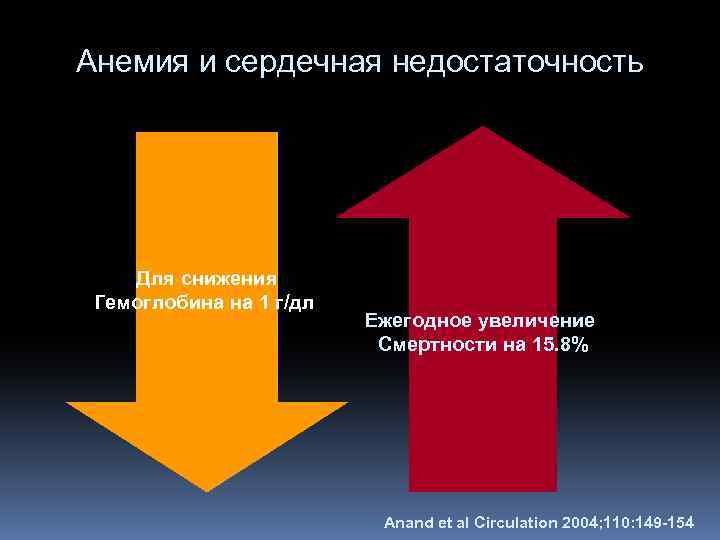 Анемия и сердечная недостаточность

Для снижения
Гемоглобина на 1 г/дл

Ежегодное увеличение
Смертности на 15.8%

Anand et al Circulation 2004;110:149-154